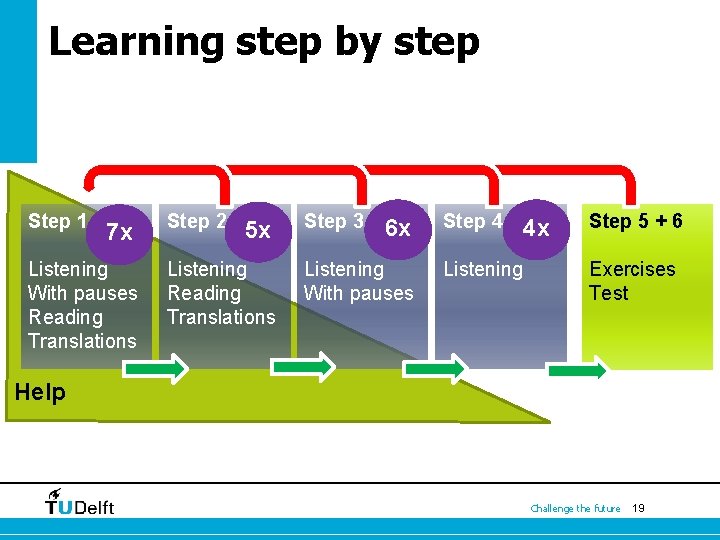 Learning step by step

Step 1 7x
Listening
With pauses
Reading
Translations

Step 2 5x
Listening
Reading
Translations

Step 3 6x
Listening
With pauses

Step 4 4x
Listening

Step 5 + 6
Exercises
Test

Help

TUDelft

Challenge the future 19